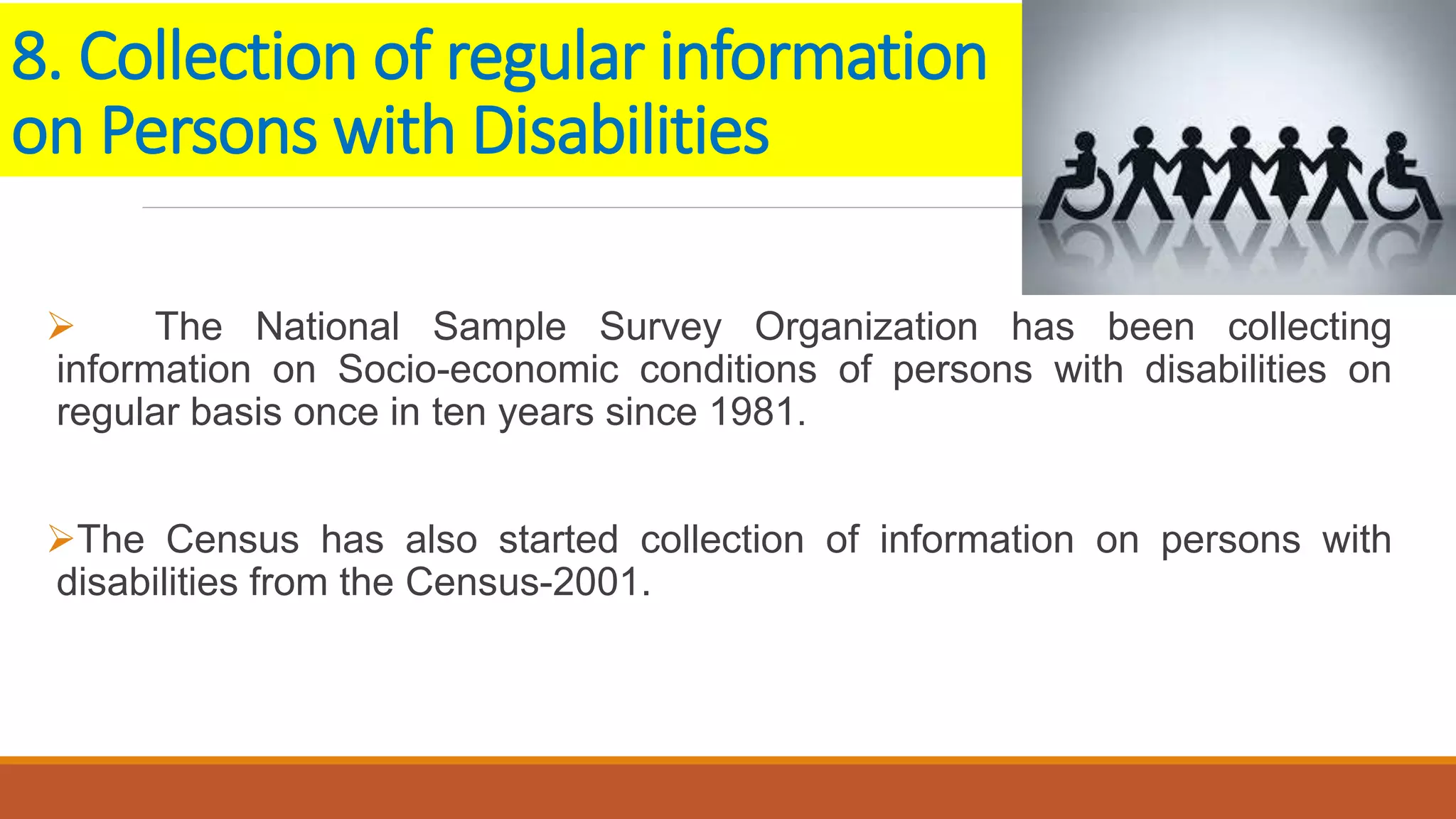 8. Collection of regular information on Persons with Disabilities

➢ The National Sample Survey Organization has been collecting information on Socio-economic conditions of persons with disabilities on regular basis once in ten years since 1981.

➢The Census has also started collection of information on persons with disabilities from the Census-2001.